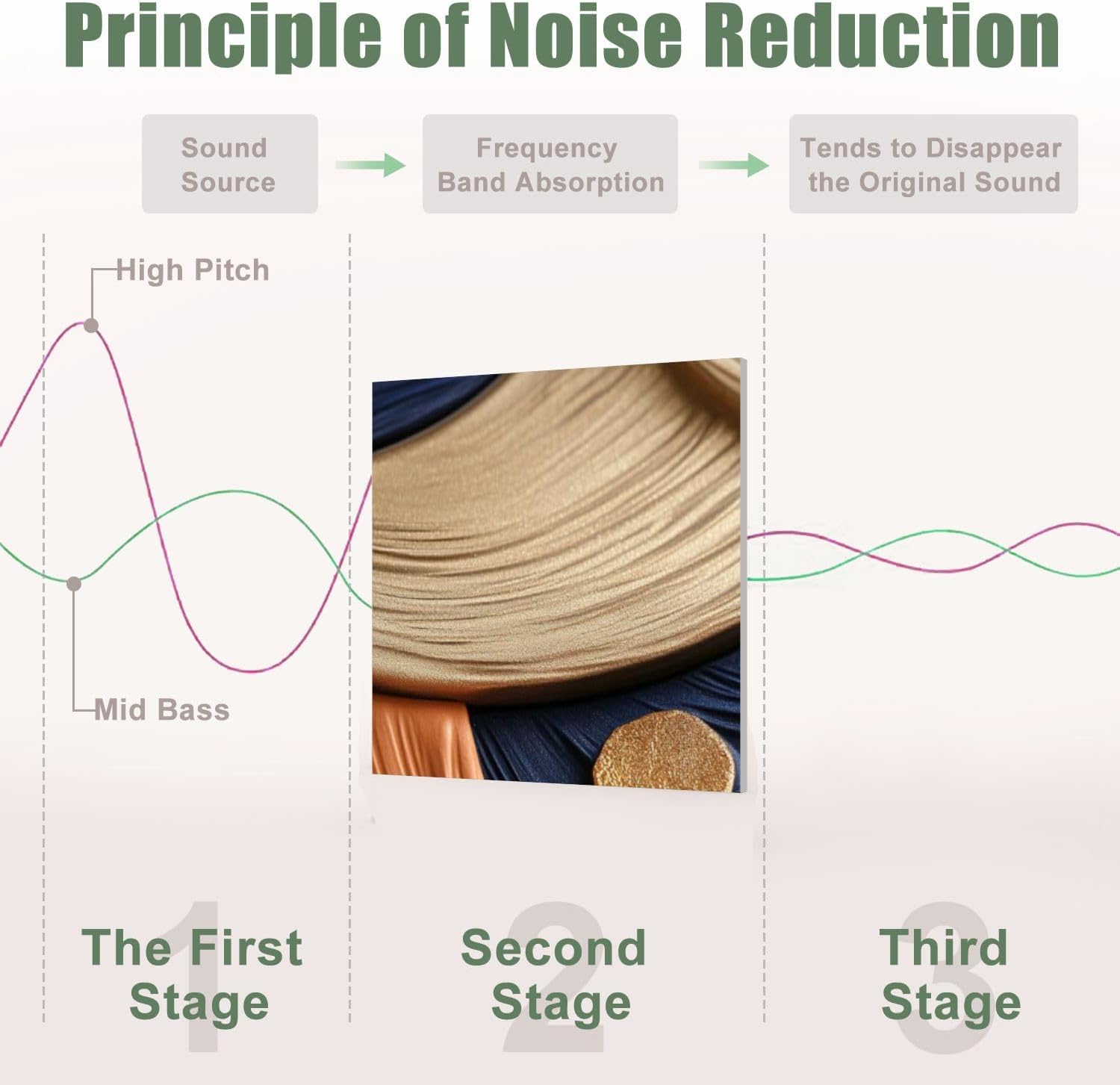 Principle of Noise Reduction

Sound Source

Frequency Band Absorption

Tends to Disappear the Original Sound

High Pitch

Mid Bass

1
The First Stage

2
Second Stage

3
Third Stage